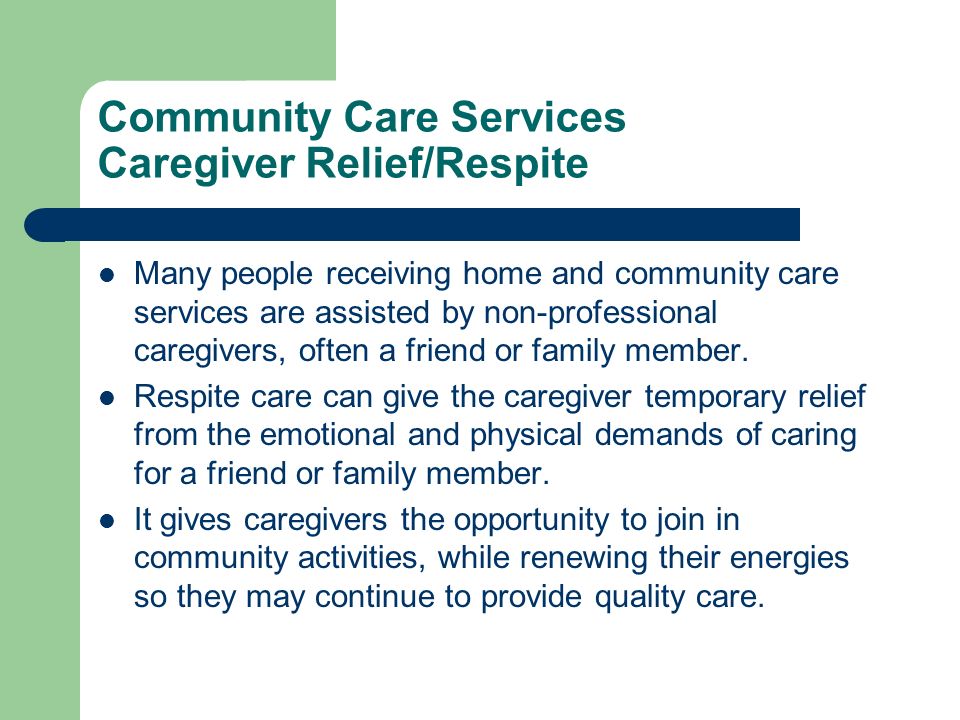 Community Care Services
Caregiver Relief/Respite

- Many people receiving home and community care services are assisted by non-professional caregivers, often a friend or family member.
- Respite care can give the caregiver temporary relief from the emotional and physical demands of caring for a friend or family member.
- It gives caregivers the opportunity to join in community activities, while renewing their energies so they may continue to provide quality care.